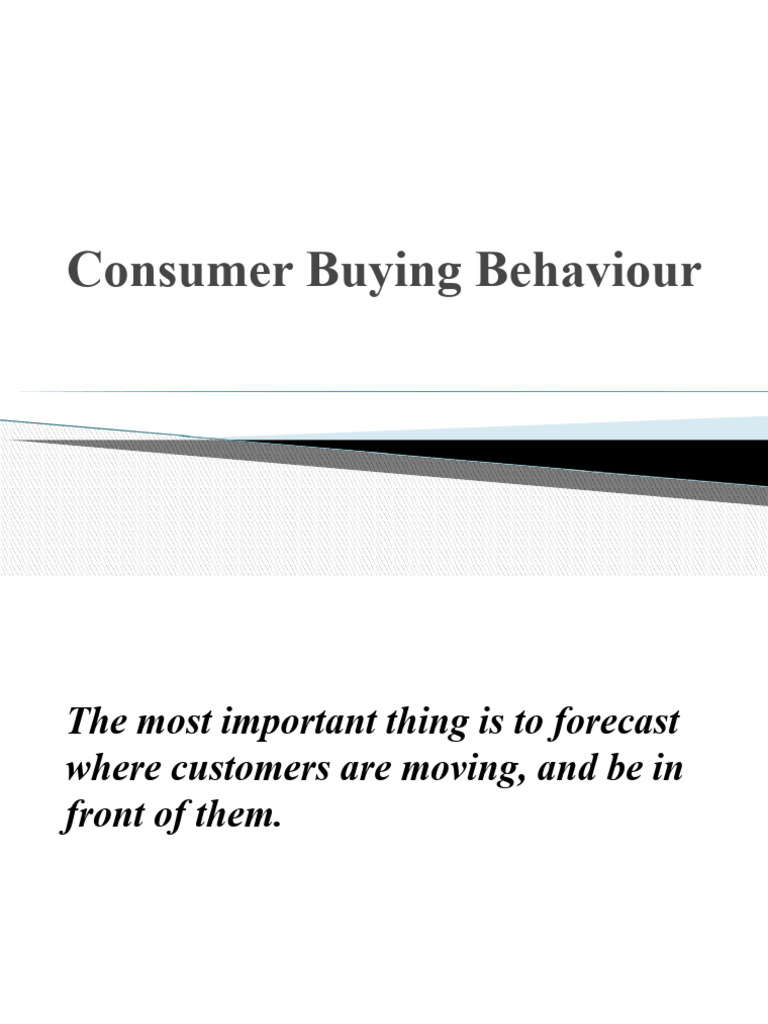 Consumer Buying Behaviour

The most important thing is to forecast where customers are moving, and be in front of them.